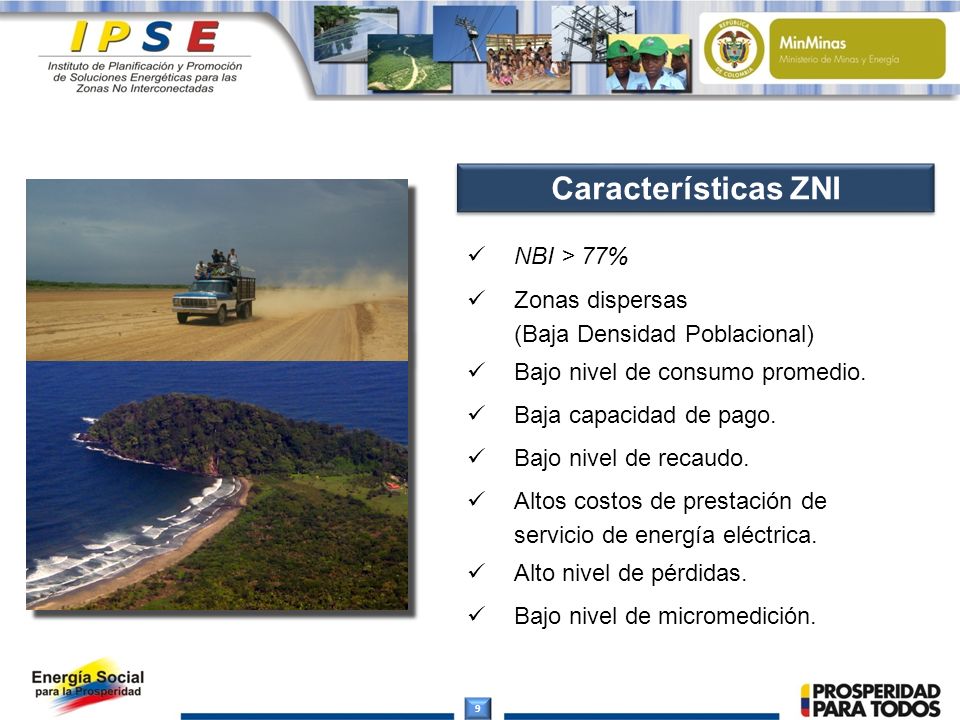 IPSE
Instituto de Planificación y Promoción de Soluciones Energéticas para las Zonas No Interconectadas

REPÚBLICA DE COLOMBIA

MinMinas
Ministerio de Minas y Energía

Características ZNI

✓ NBI > 77%
✓ Zonas dispersas (Baja Densidad Poblacional)
✓ Bajo nivel de consumo promedio.
✓ Baja capacidad de pago.
✓ Bajo nivel de recaudo.
✓ Altos costos de prestación de servicio de energía eléctrica.
✓ Alto nivel de pérdidas.
✓ Bajo nivel de micromedición.

Energía Social para la Prosperidad

9

PROSPERIDAD PARA TODOS